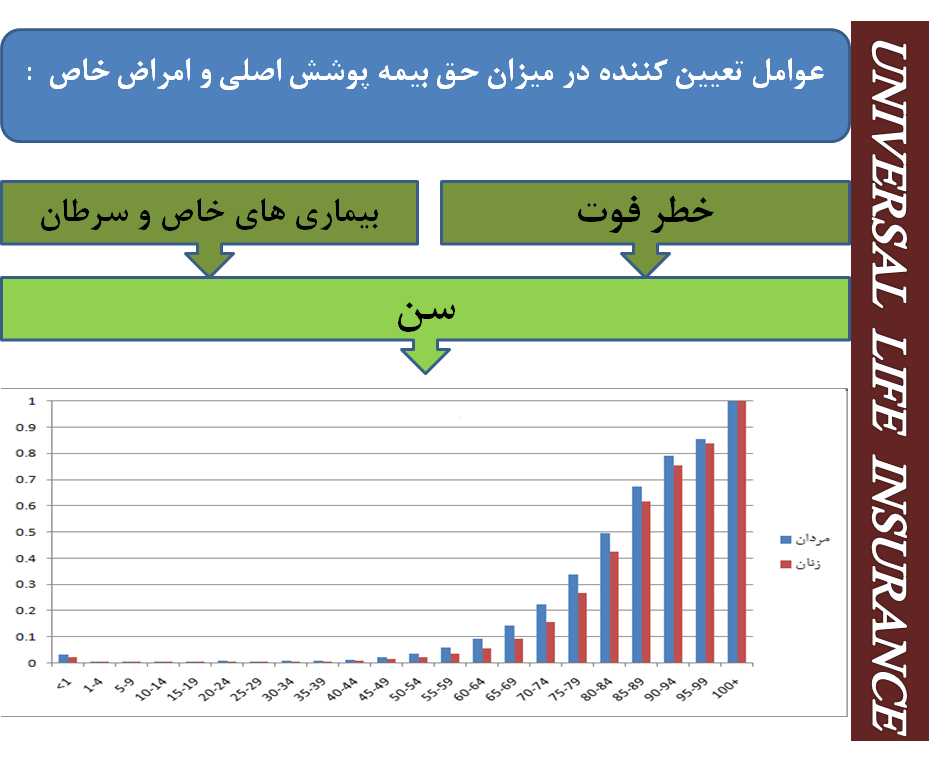 عوامل تعیین کننده در میزان حق بیمه پوشش اصلی و امراض خاص :

خطر فوت

بیماری های خاص و سرطان

سن

1
0.9
0.8
0.7
0.6
0.5
0.4
0.3
0.2
0.1
0

<1
1-4
5-9
10-14
15-19
20-24
25-29
30-34
35-39
40-44
45-49
50-54
55-59
60-64
65-69
70-74
75-79
80-84
85-89
90-94
95-99
100+

مردان
زنان

UNIVERSAL LIFE INSURANCE